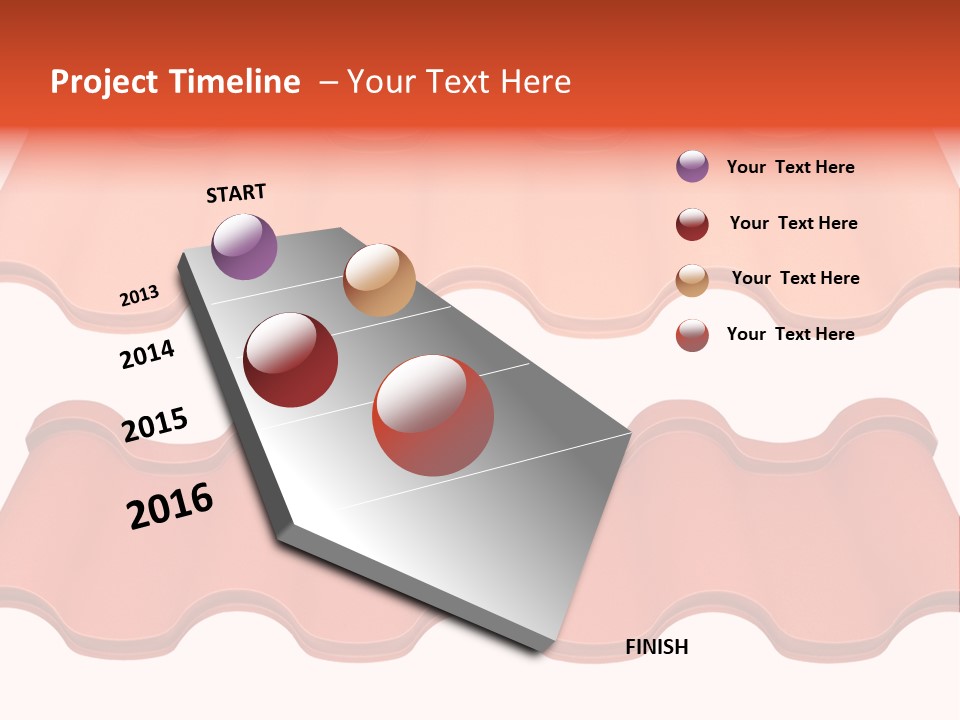 Project Timeline – Your Text Here

START

2013

2014

2015

2016

FINISH

Your Text Here

Your Text Here

Your Text Here

Your Text Here